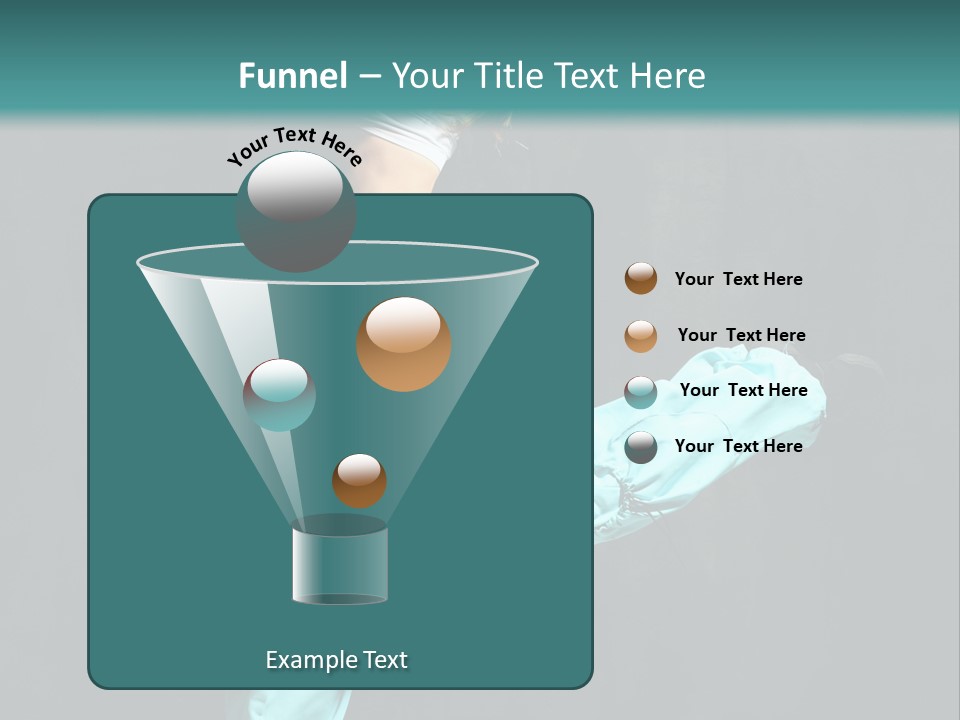 Funnel – Your Title Text Here

Your Text Here

Your Text Here

Your Text Here

Your Text Here

Your Text Here

Example Text